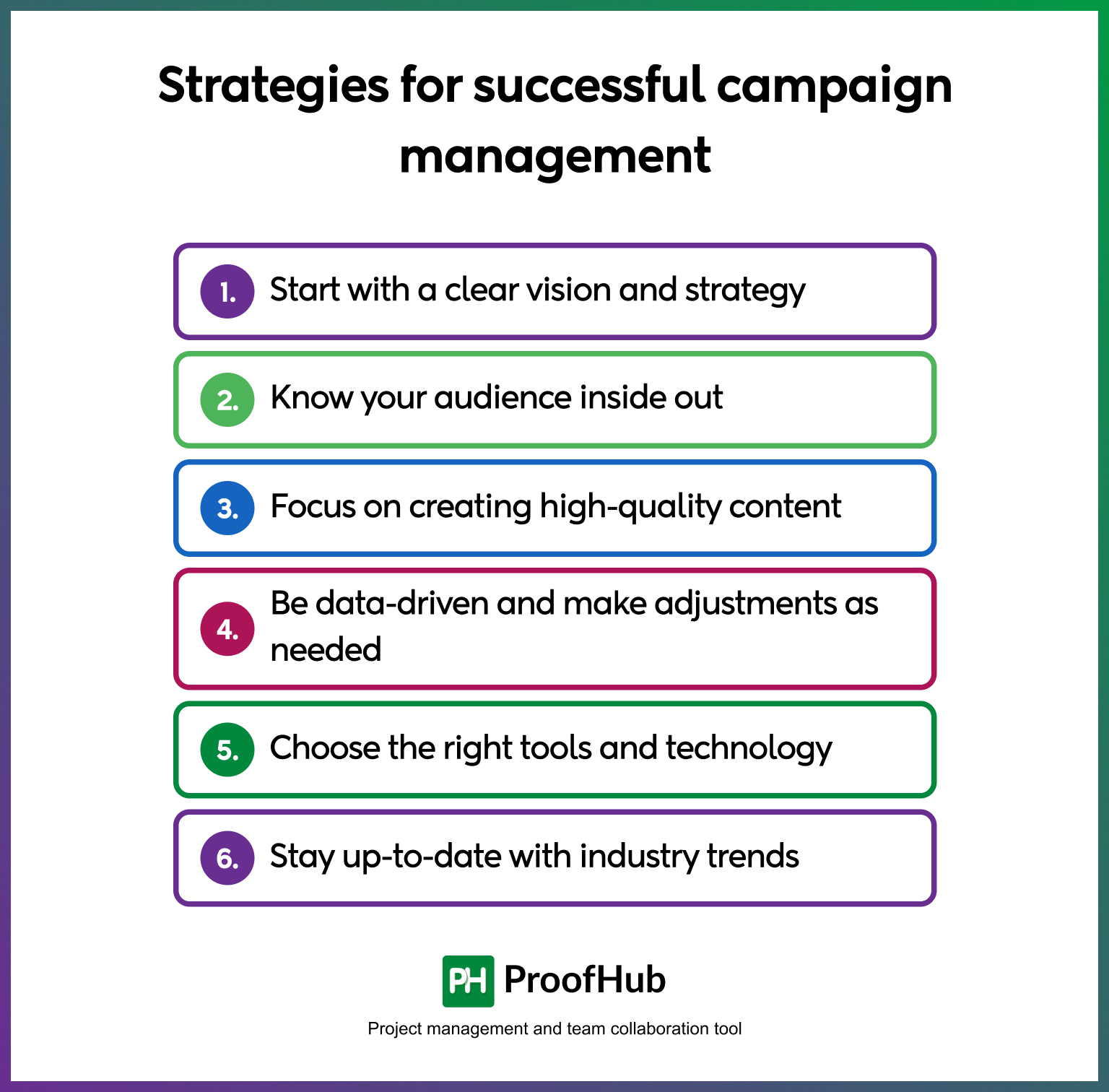 Strategies for successful campaign management

1. Start with a clear vision and strategy

2. Know your audience inside out

3. Focus on creating high-quality content

4. Be data-driven and make adjustments as needed

5. Choose the right tools and technology

6. Stay up-to-date with industry trends

PH ProofHub

Project management and team collaboration tool